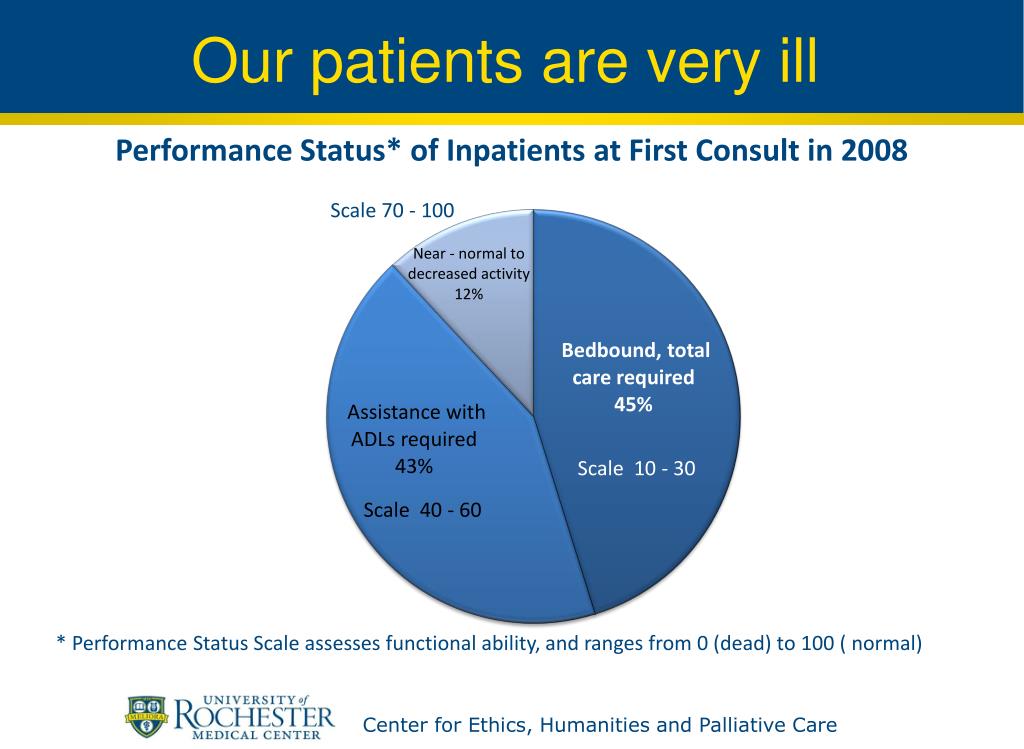 Our patients are very ill

Performance Status* of Inpatients at First Consult in 2008

Scale 70 - 100

Near - normal to decreased activity 12%

Bedbound, total care required 45%

Scale 10 - 30

Assistance with ADLs required 43%

Scale 40 - 60

* Performance Status Scale assesses functional ability, and ranges from 0 (dead) to 100 ( normal)

MELIORA

UNIVERSITY of ROCHESTER MEDICAL CENTER

Center for Ethics, Humanities and Palliative Care